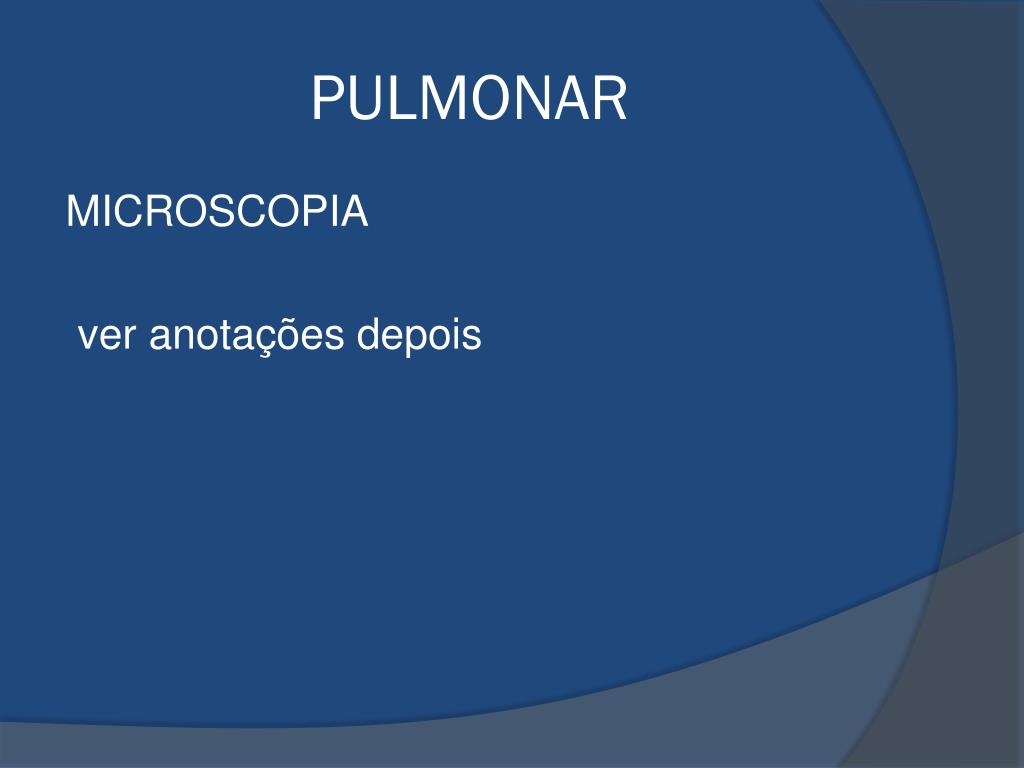 PULMONAR

MICROSCOPIA

ver anotações depois